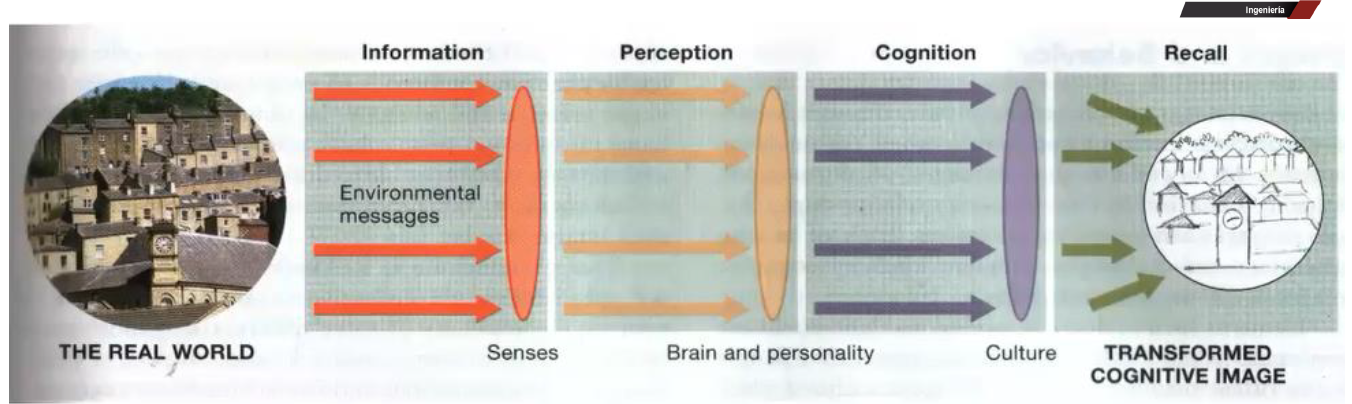 Ingeniería

Information

Perception

Cognition

Recall

Environmental messages

THE REAL WORLD

Senses

Brain and personality

Culture

TRANSFORMED COGNITIVE IMAGE